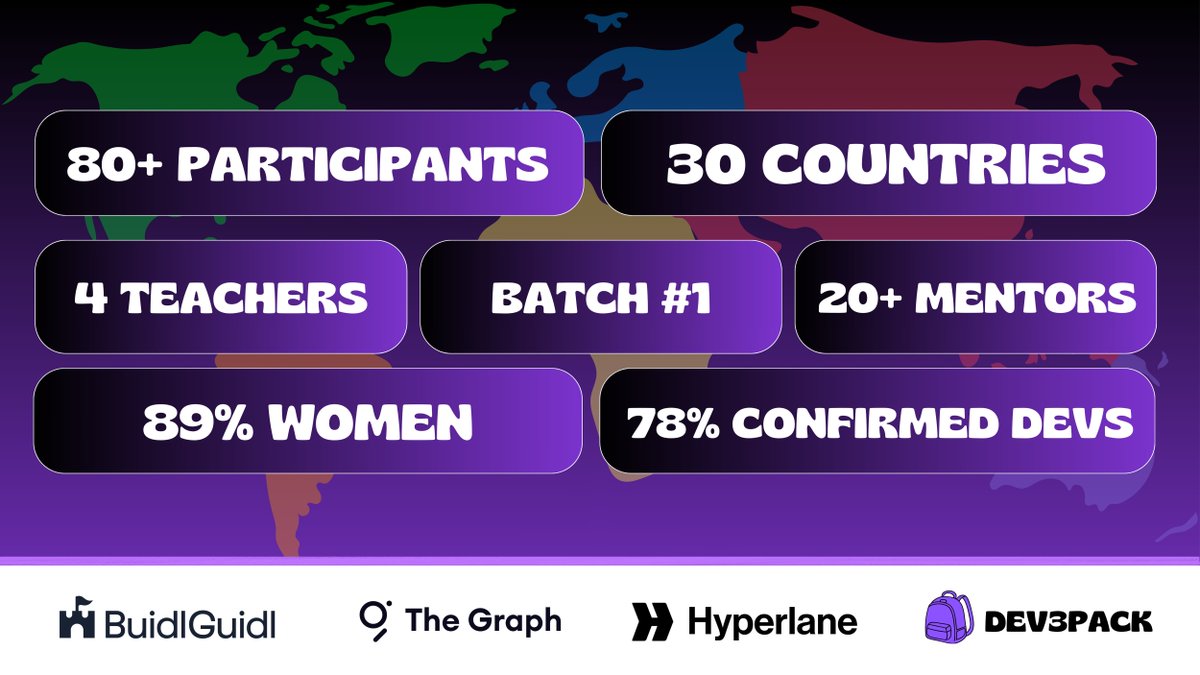 80+ PARTICIPANTS
30 COUNTRIES
4 TEACHERS
BATCH #1
20+ MENTORS
89% WOMEN
78% CONFIRMED DEVS

BuidlGuidl
The Graph
Hyperlane
DEV3PACK